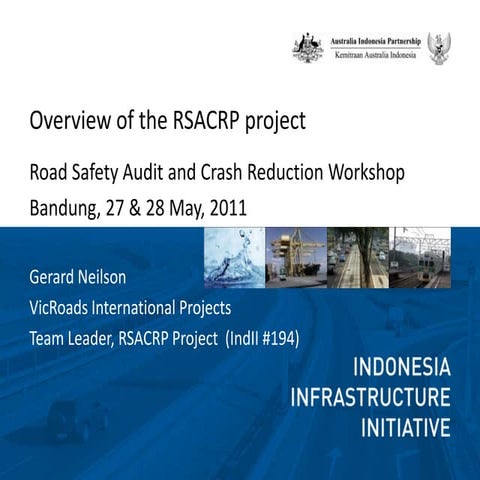 Australia Indonesia Partnership
Kemitraan Australia Indonesia

Overview of the RSACRP project

Road Safety Audit and Crash Reduction Workshop

Bandung, 27 & 28 May, 2011

Gerard Neilson

VicRoads International Projects

Team Leader, RSACRP Project (IndII #194)

INDONESIA
INFRASTRUCTURE
INITIATIVE